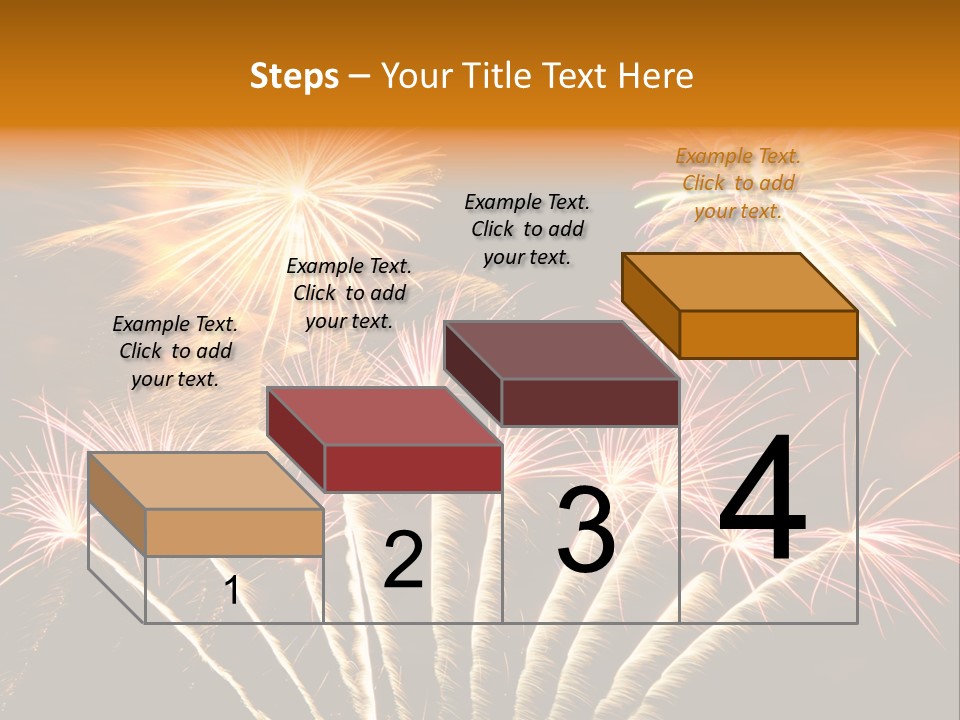 Steps – Your Title Text Here

Example Text. Click to add your text.

Example Text. Click to add your text.

Example Text. Click to add your text.

Example Text. Click to add your text.

1

2

3

4